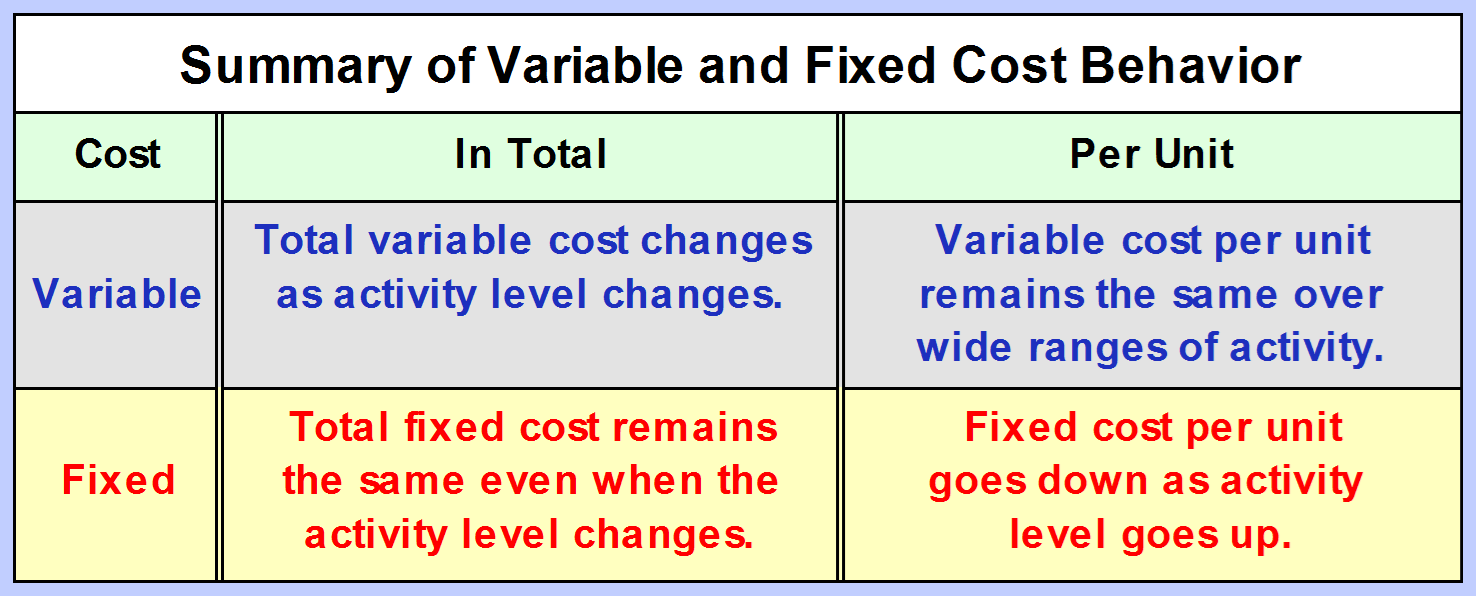 Summary of Variable and Fixed Cost Behavior

| Cost | In Total | Per Unit |
|---|---|---|
| Variable | Total variable cost changes as activity level changes. | Variable cost per unit remains the same over wide ranges of activity. |
| Fixed | Total fixed cost remains the same even when the activity level changes. | Fixed cost per unit goes down as activity level goes up. |